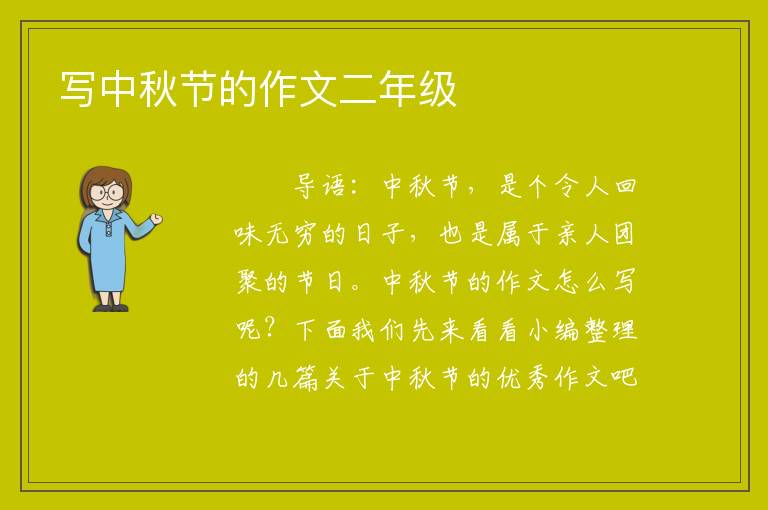 写中秋节的作文二年级

导语：中秋节，是个令人回味无穷的日子，也是属于亲人团聚的节日。中秋节的作文怎么写呢？下面我们先来看看小编整理的几篇关于中秋节的优秀作文吧